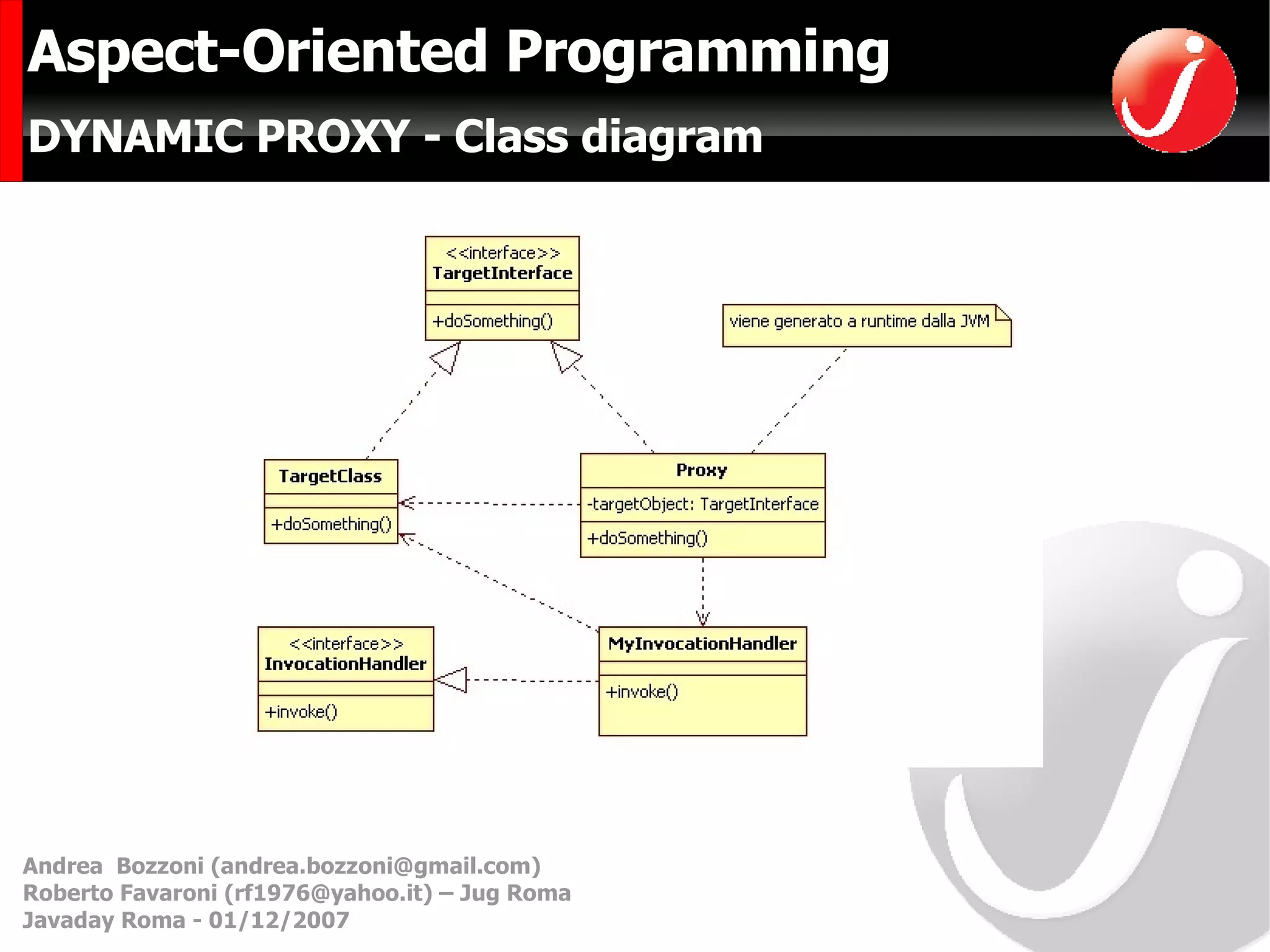 Aspect-Oriented Programming

DYNAMIC PROXY - Class diagram

<<interface>>
TargetInterface

+doSomething()

viene generato a runtime dalla JVM

TargetClass

+doSomething()

Proxy

-targetObject: TargetInterface

+doSomething()

<<interface>>
InvocationHandler

+invoke()

MyInvocationHandler

+invoke()

Andrea Bozzoni (andrea.bozzoni@gmail.com)
Roberto Favaroni (rf1976@yahoo.it) – Jug Roma
Javaday Roma - 01/12/2007